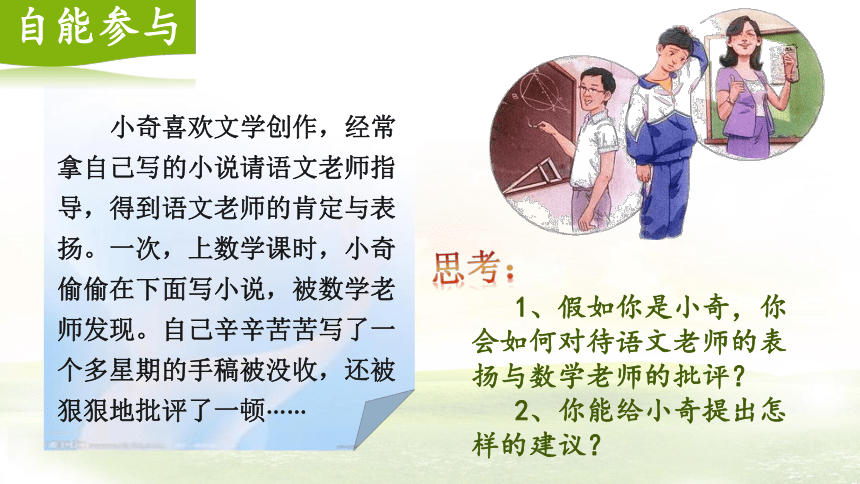 自能参与

小奇喜欢文学创作，经常拿自己写的小说请语文老师指导，得到语文老师的肯定与表扬。一次，上数学课时，小奇偷偷在下面写小说，被数学老师发现。自己辛辛苦苦写了一个多星期的手稿被没收，还被狠狠地批评了一顿……

思考：

1、假如你是小奇，你会如何对待语文老师的表扬与数学老师的批评？

2、你能给小奇提出怎样的建议？